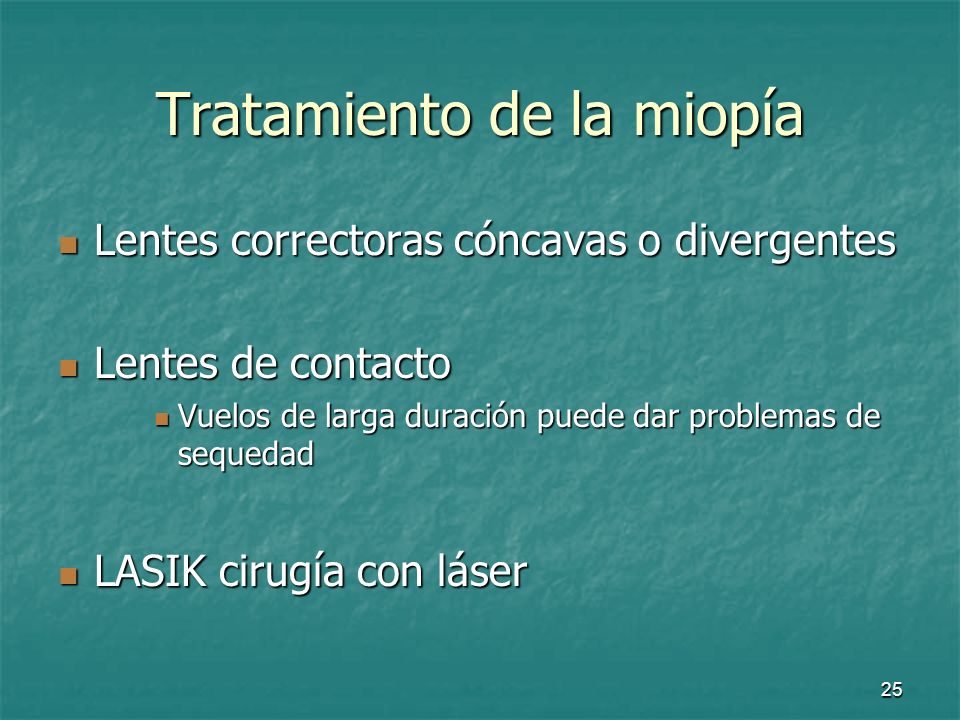 Tratamiento de la miopía

Lentes correctoras cóncavas o divergentes

Lentes de contacto

Vuelos de larga duración puede dar problemas de sequedad

LASIK cirugía con láser

25